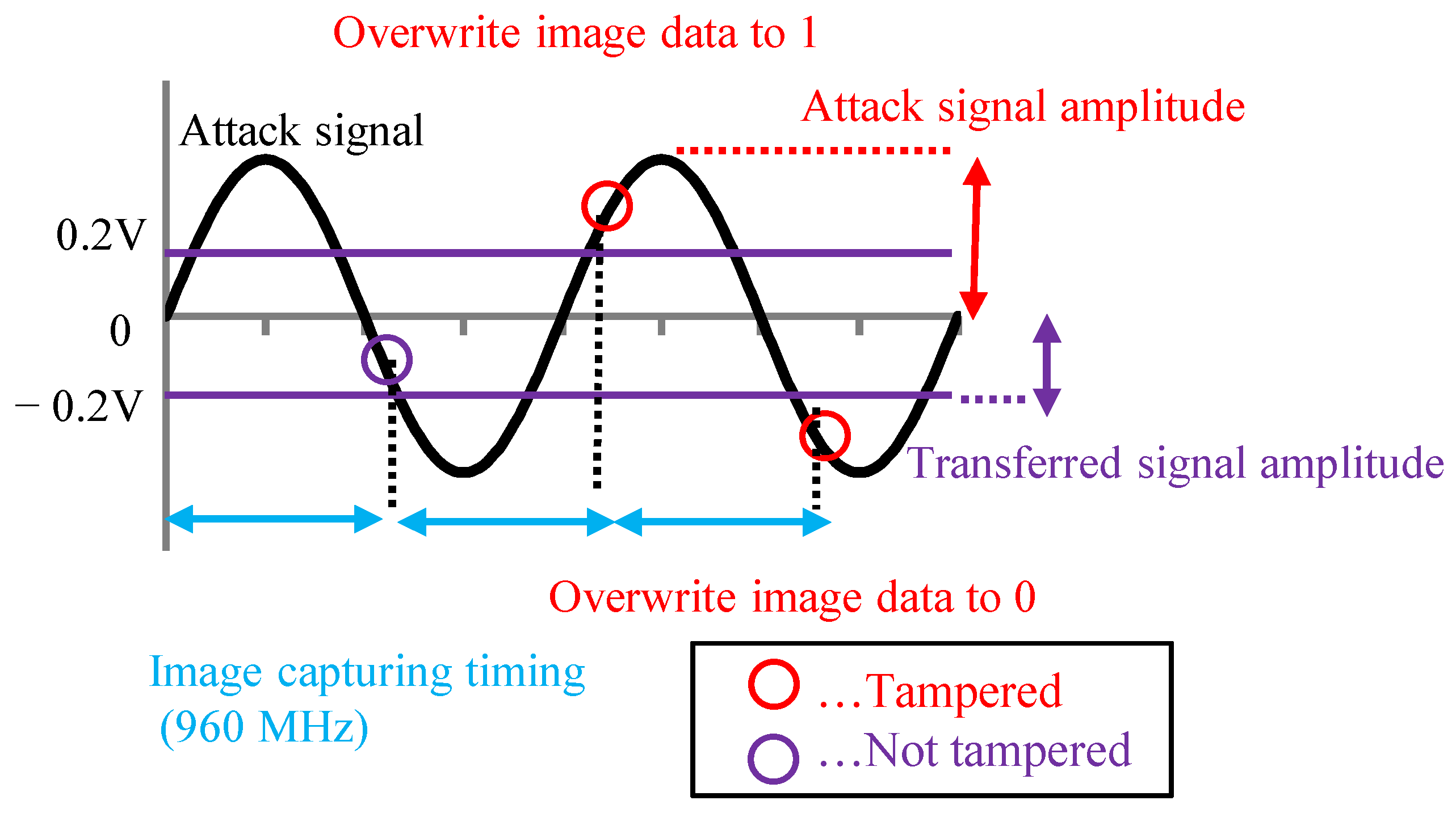 Overwrite image data to 1

Attack signal amplitude

Attack signal

0.2V

0

− 0.2V

Transferred signal amplitude

Overwrite image data to 0

Image capturing timing (960 MHz)

…Tampered

…Not tampered